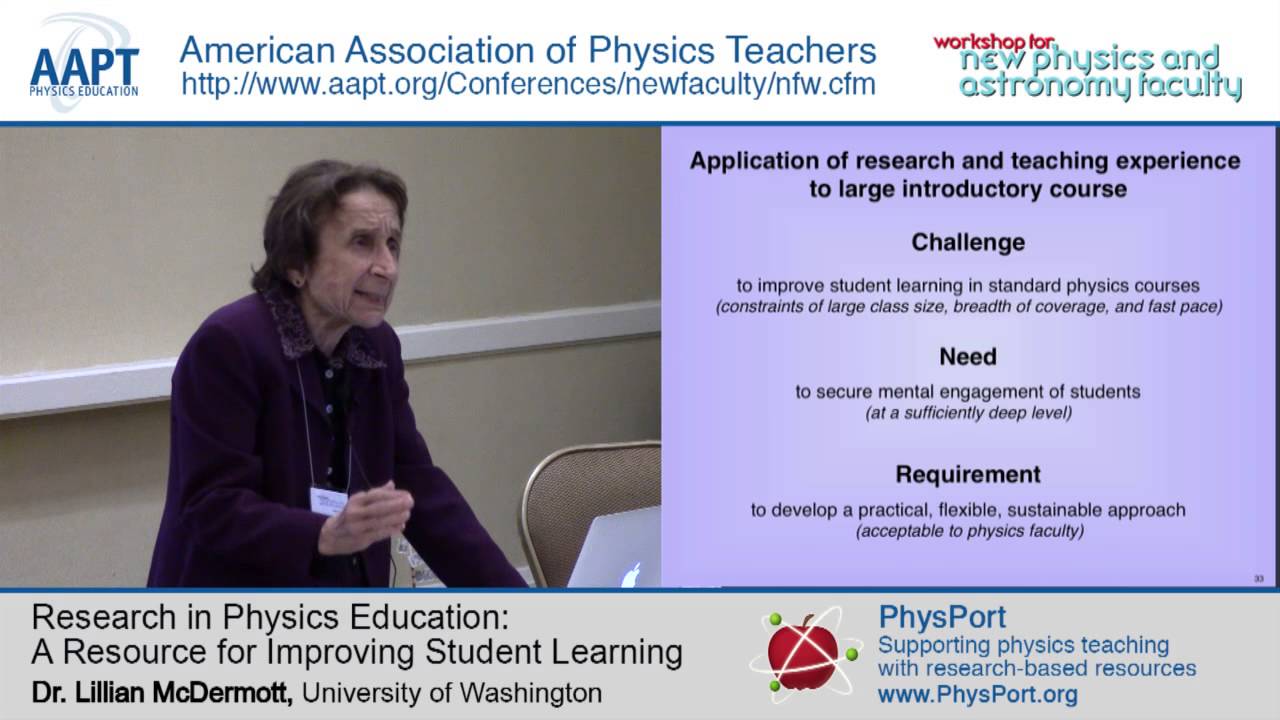 AAPT
PHYSICS EDUCATION

American Association of Physics Teachers
http://www.aapt.org/Conferences/newfaculty/nfw.cfm

workshop for new physics and astronomy faculty

Application of research and teaching experience to large introductory course

Challenge

to improve student learning in standard physics courses
(constraints of large class size, breadth of coverage, and fast pace)

Need

to secure mental engagement of students
(at a sufficiently deep level)

Requirement

to develop a practical, flexible, sustainable approach
(acceptable to physics faculty)

33

Research in Physics Education:
A Resource for Improving Student Learning
Dr. Lillian McDermott, University of Washington

PhysPort
Supporting physics teaching with research-based resources
www.PhysPort.org